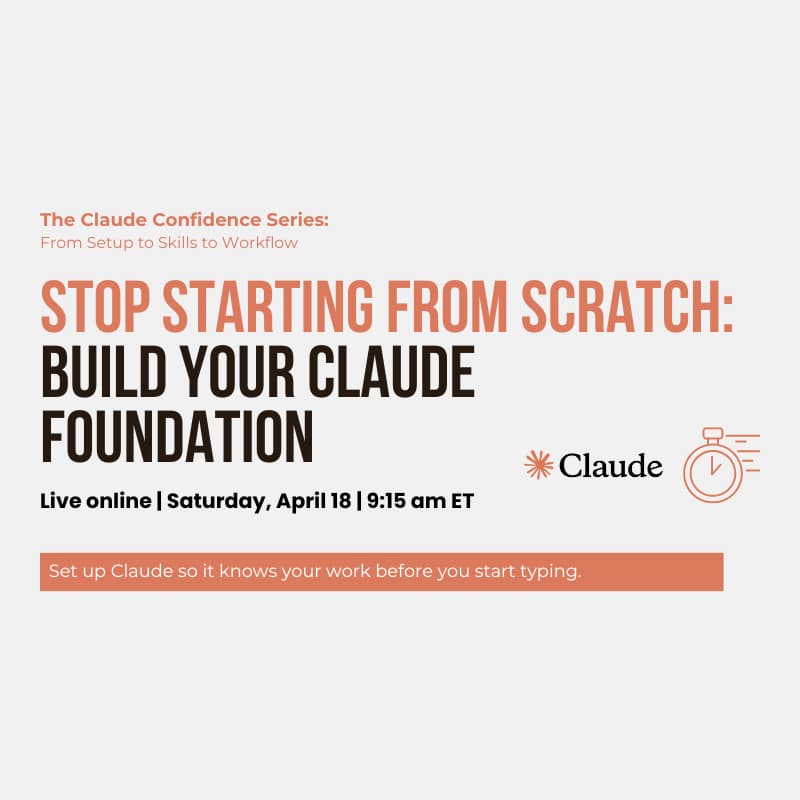 The Claude Confidence Series:
From Setup to Skills to Workflow

STOP STARTING FROM SCRATCH:
BUILD YOUR CLAUDE FOUNDATION

Claude

Live online | Saturday, April 18 | 9:15 am ET

Set up Claude so it knows your work before you start typing.